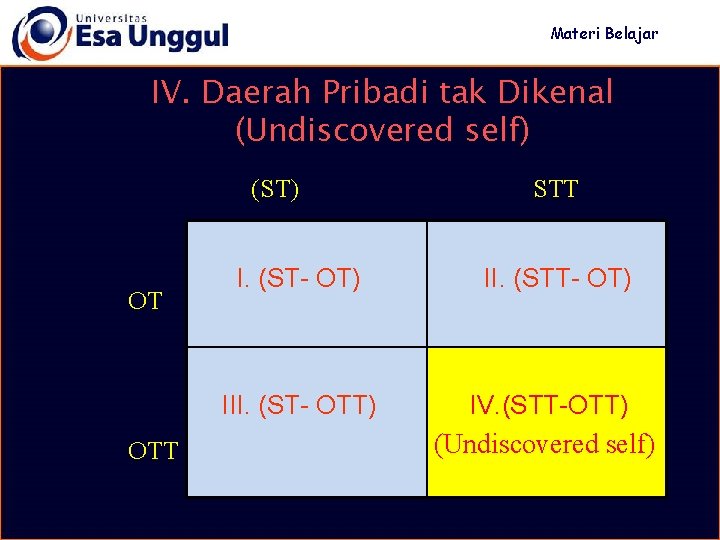 Universitas
Esa Unggul

Materi Belajar

IV. Daerah Pribadi tak Dikenal (Undiscovered self)

| | (ST) | STT |
|---|---|---|
| OT | I. (ST- OT) | II. (STT- OT) |
| OTT | III. (ST- OTT) | IV.(STT-OTT) (Undiscovered self) |